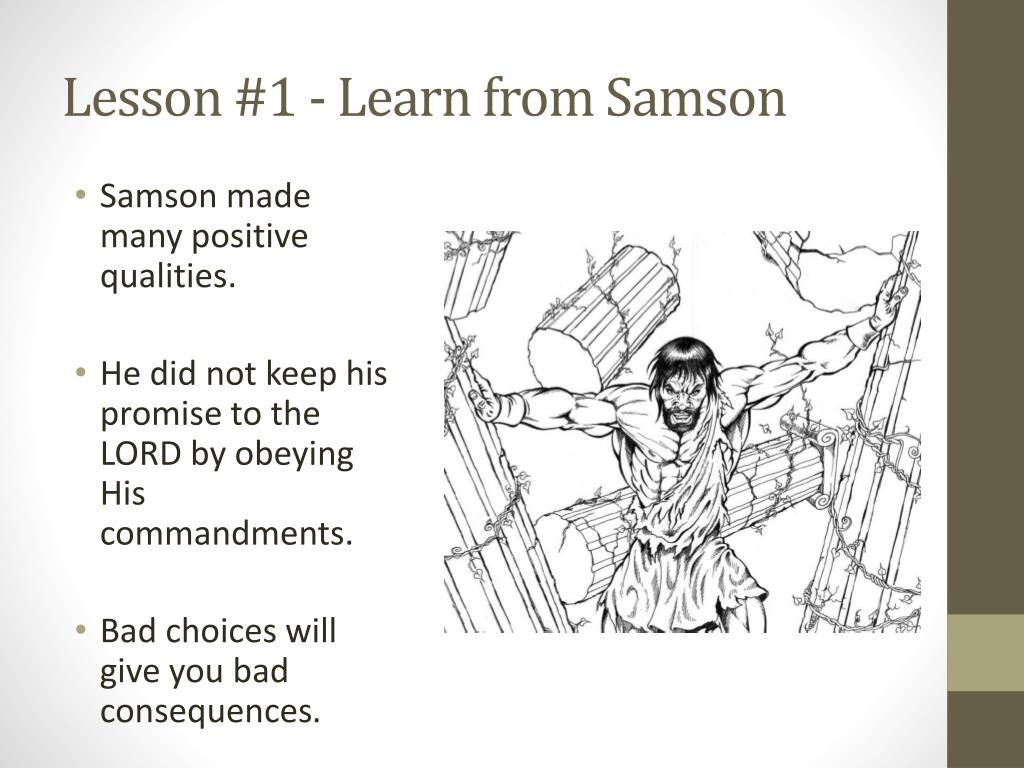 Lesson #1 - Learn from Samson

• Samson made many positive qualities.

• He did not keep his promise to the LORD by obeying His commandments.

• Bad choices will give you bad consequences.